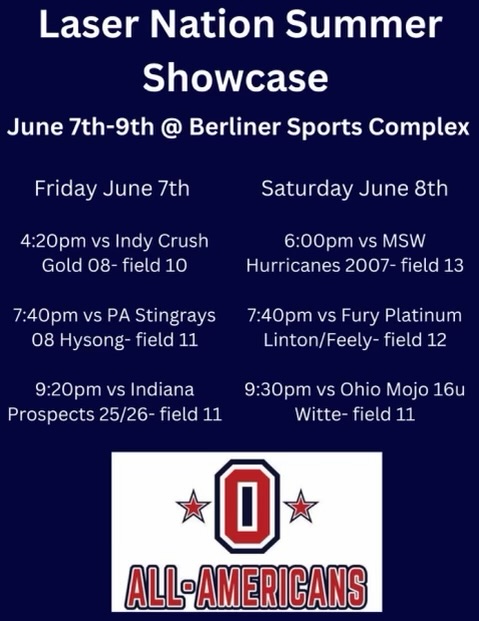 Laser Nation Summer Showcase

June 7th-9th @ Berliner Sports Complex

Friday June 7th

4:20pm vs Indy Crush Gold 08- field 10

7:40pm vs PA Stingrays 08 Hysong- field 11

9:20pm vs Indiana Prospects 25/26- field 11

Saturday June 8th

6:00pm vs MSW Hurricanes 2007- field 13

7:40pm vs Fury Platinum Linton/Feely- field 12

9:30pm vs Ohio Mojo 16u Witte- field 11

O

ALL-AMERICANS